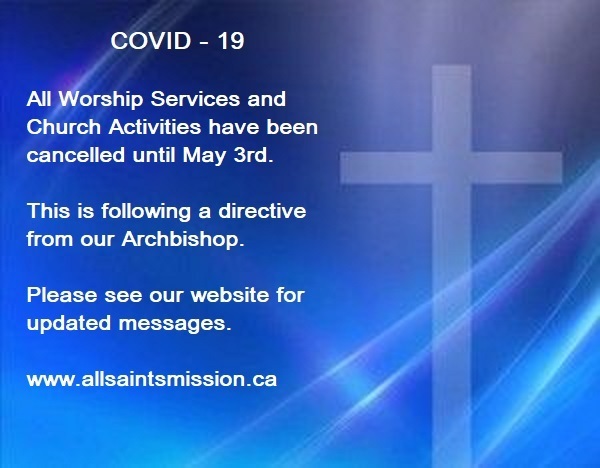 COVID - 19

All Worship Services and Church Activities have been cancelled until May 3rd.

This is following a directive from our Archbishop.

Please see our website for updated messages.

www.allsaintsmission.ca